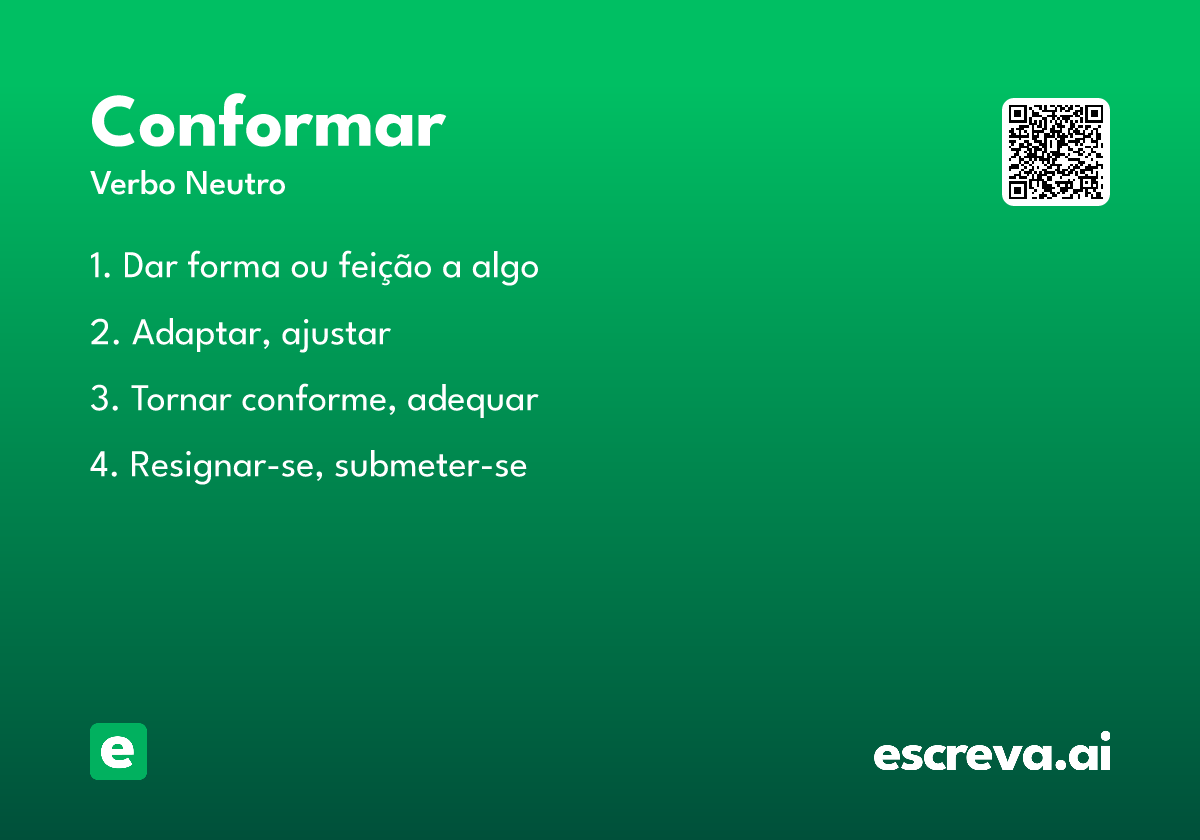 Conformar
Verbo Neutro

1. Dar forma ou feição a algo

2. Adaptar, ajustar

3. Tornar conforme, adequar

4. Resignar-se, submeter-se

e

escreva.ai